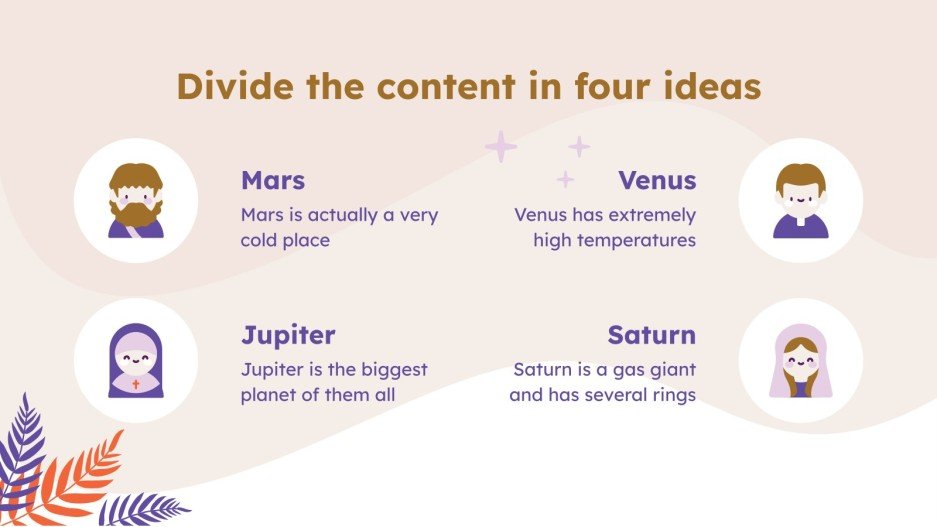 Divide the content in four ideas

Mars
Mars is actually a very cold place

Venus
Venus has extremely high temperatures

Jupiter
Jupiter is the biggest planet of them all

Saturn
Saturn is a gas giant and has several rings